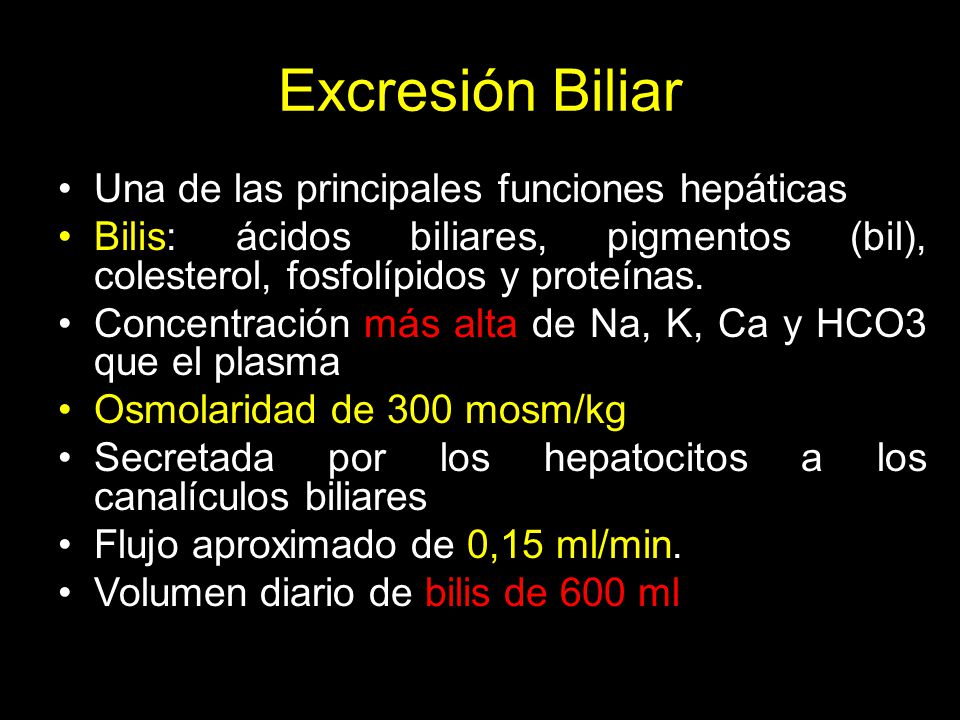 Excresión Biliar

• Una de las principales funciones hepáticas
• Bilis: ácidos biliares, pigmentos (bil), colesterol, fosfolípidos y proteínas.
• Concentración más alta de Na, K, Ca y HCO3 que el plasma
• Osmolaridad de 300 mosm/kg
• Secretada por los hepatocitos a los canalículos biliares
• Flujo aproximado de 0,15 ml/min.
• Volumen diario de bilis de 600 ml